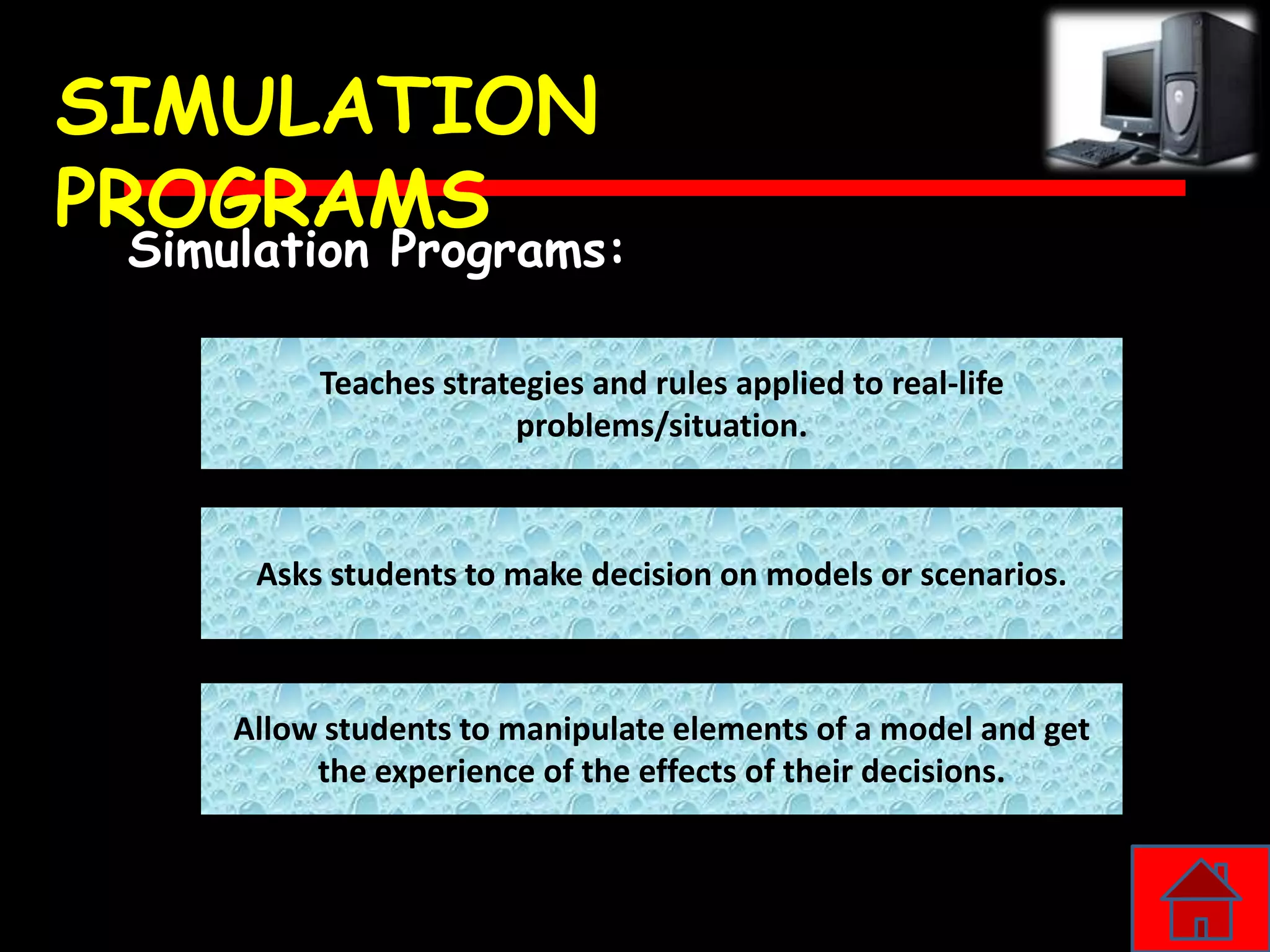 SIMULATION PROGRAMS

Simulation Programs:

Teaches strategies and rules applied to real-life problems/situation.

Asks students to make decision on models or scenarios.

Allow students to manipulate elements of a model and get the experience of the effects of their decisions.